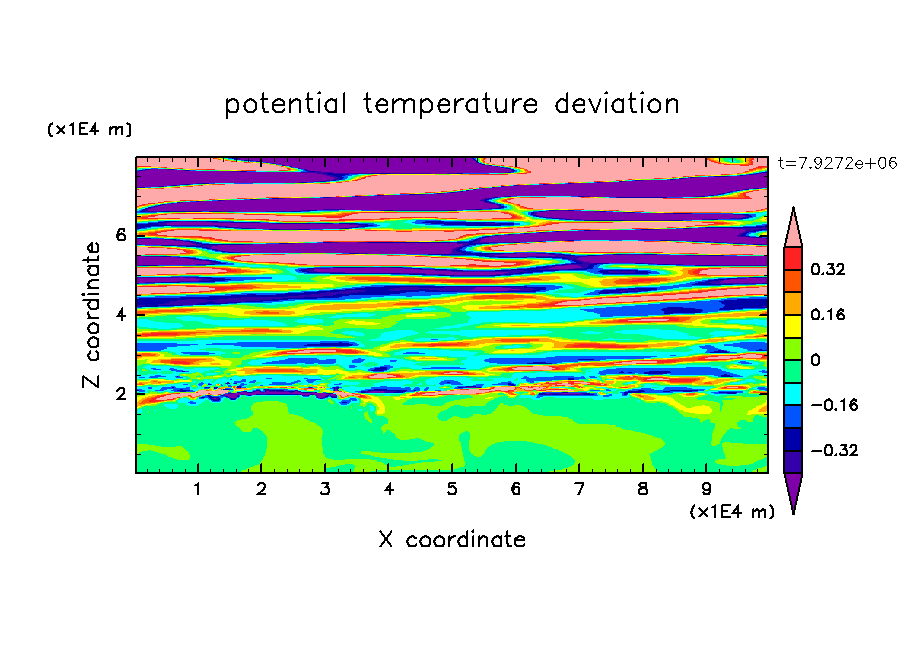 potential temperature deviation

(x1E4 m)

t=7.9272e+06

Z coordinate

6

4

2

0.32

0.16

0

−0.16

−0.32

1 2 3 4 5 6 7 8 9

(x1E4 m)

X coordinate